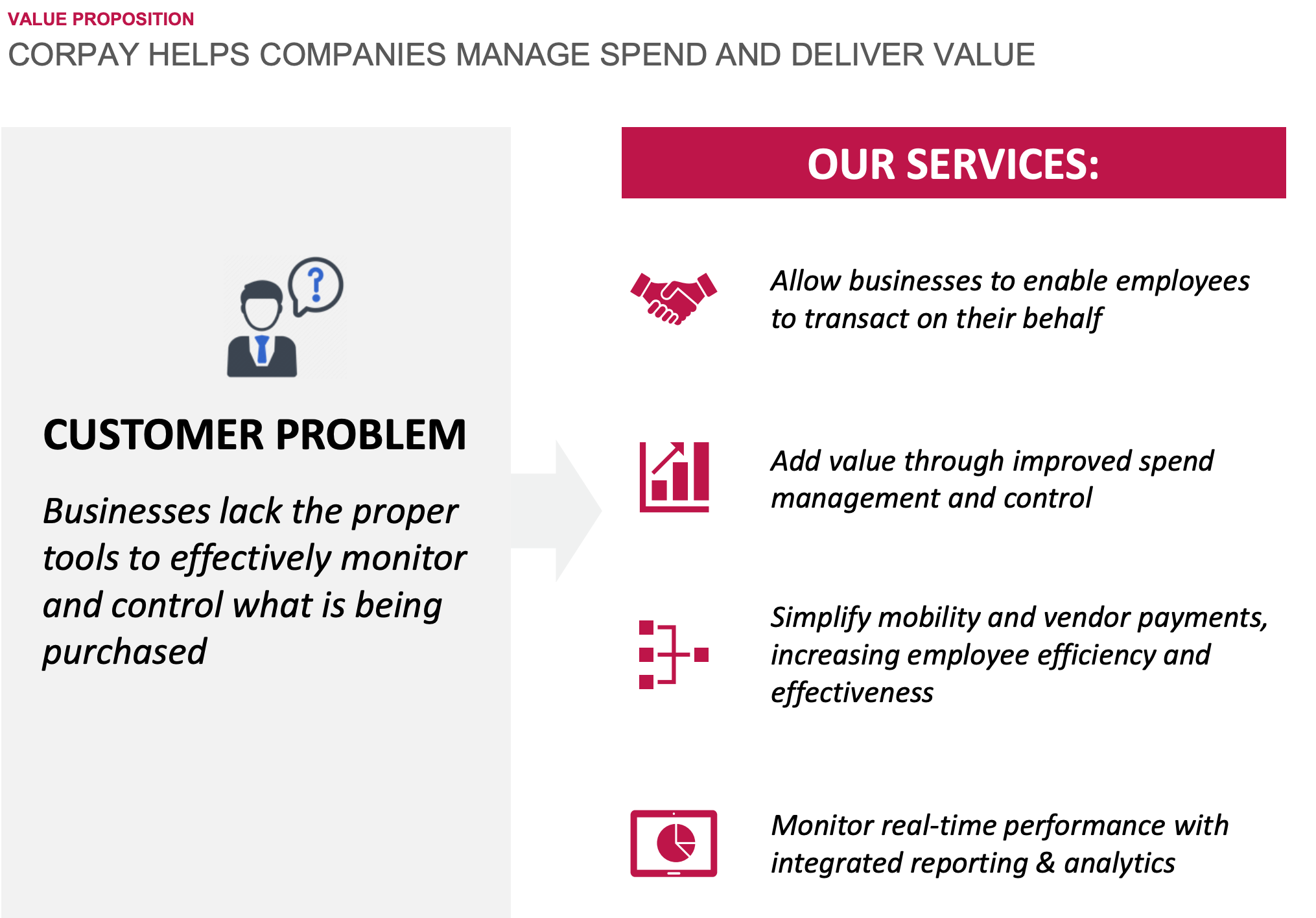 VALUE PROPOSITION
CORPAY HELPS COMPANIES MANAGE SPEND AND DELIVER VALUE

?

CUSTOMER PROBLEM

Businesses lack the proper tools to effectively monitor and control what is being purchased

OUR SERVICES:

Allow businesses to enable employees to transact on their behalf

Add value through improved spend management and control

Simplify mobility and vendor payments, increasing employee efficiency and effectiveness

Monitor real-time performance with integrated reporting & analytics